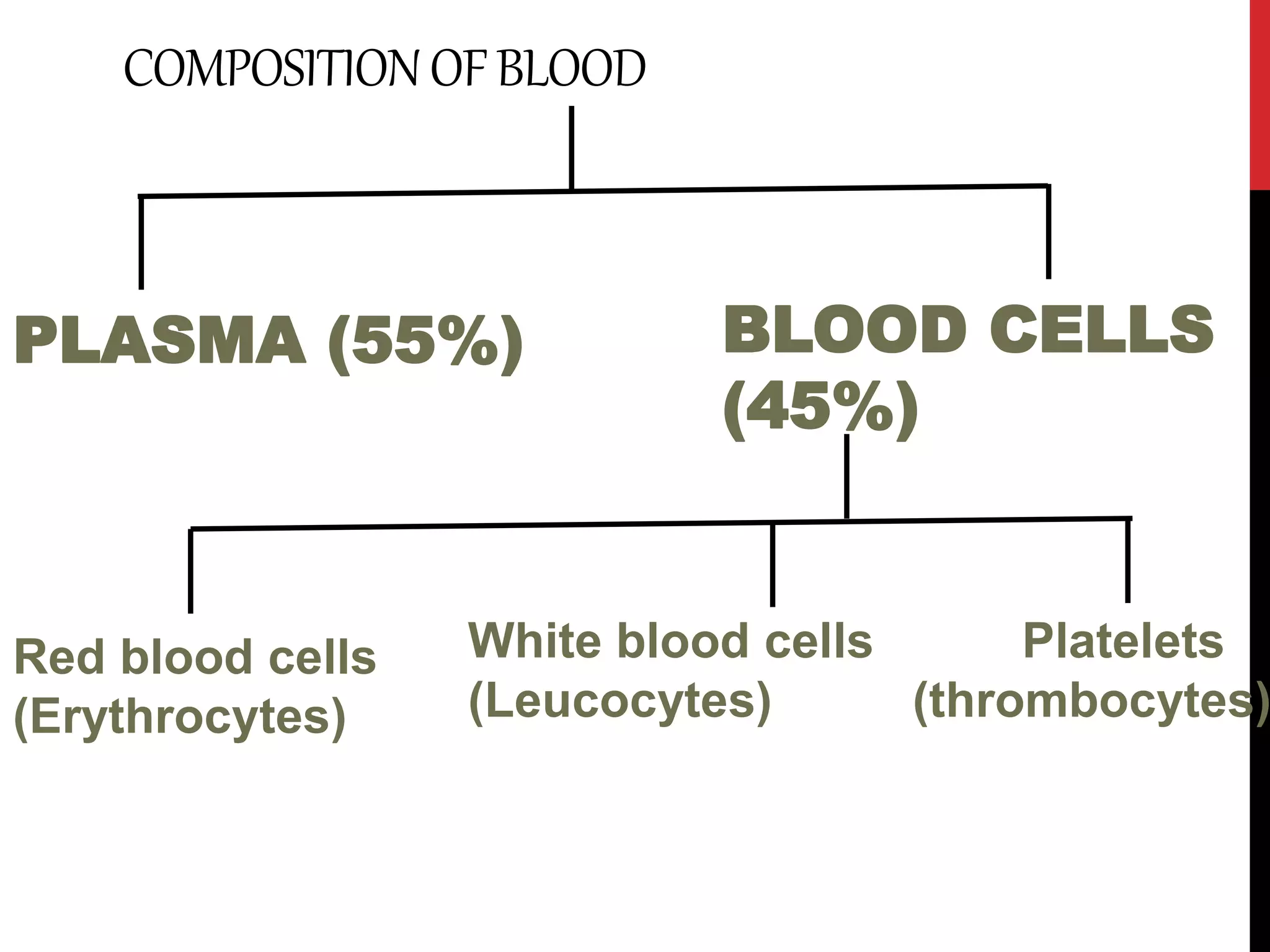 COMPOSITION OF BLOOD

PLASMA (55%)

BLOOD CELLS (45%)

Red blood cells (Erythrocytes)

White blood cells (Leucocytes)

Platelets (thrombocytes)